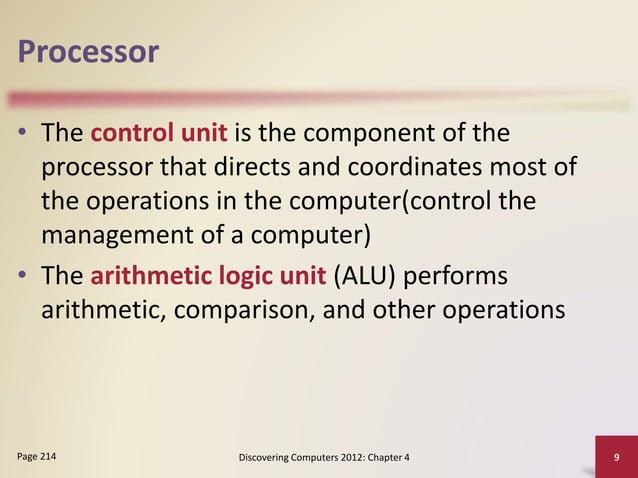 Processor

• The control unit is the component of the processor that directs and coordinates most of the operations in the computer(control the management of a computer)
• The arithmetic logic unit (ALU) performs arithmetic, comparison, and other operations

Page 214

Discovering Computers 2012: Chapter 4

9